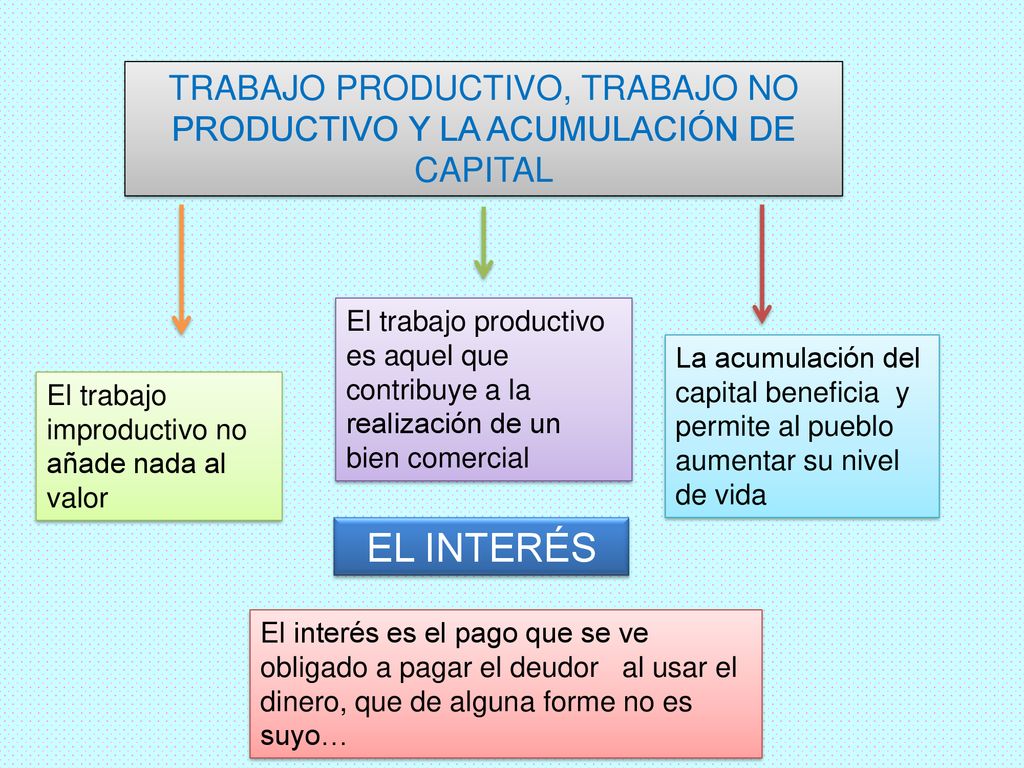 TRABAJO PRODUCTIVO, TRABAJO NO PRODUCTIVO Y LA ACUMULACIÓN DE CAPITAL

El trabajo improductivo no añade nada al valor

El trabajo productivo es aquel que contribuye a la realización de un bien comercial

La acumulación del capital beneficia y permite al pueblo aumentar su nivel de vida

EL INTERÉS

El interés es el pago que se ve obligado a pagar el deudor al usar el dinero, que de alguna forme no es suyo…